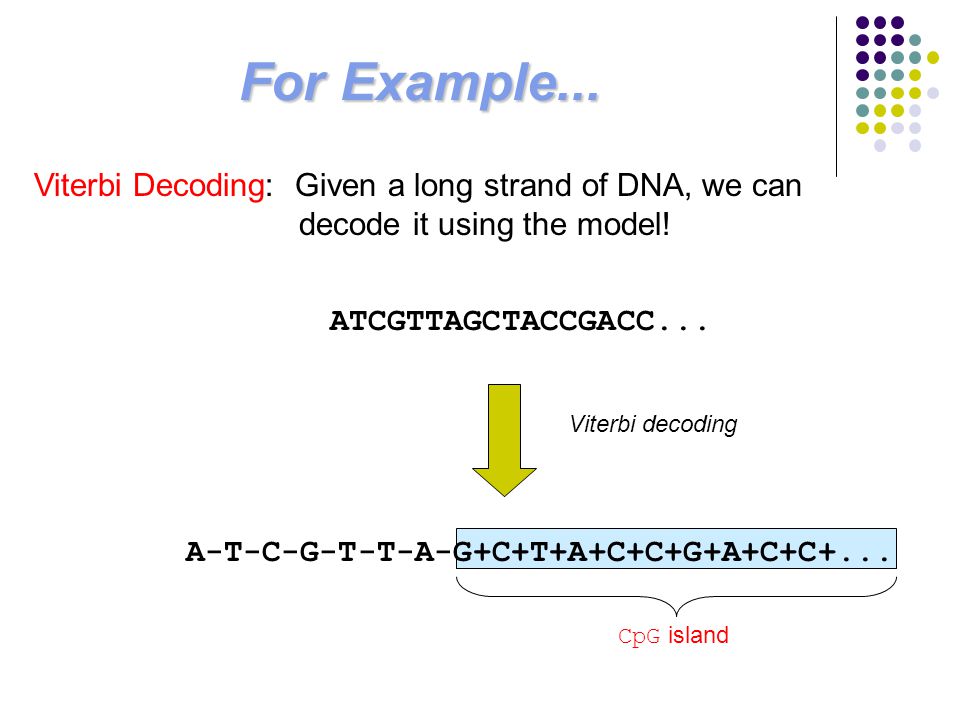 For Example...

Viterbi Decoding: Given a long strand of DNA, we can decode it using the model!

ATCGTTAGCTACCGACC...

Viterbi decoding

A-T-C-G-T-T-A-G+C+T+A+C+C+G+A+C+C+...

CpG island